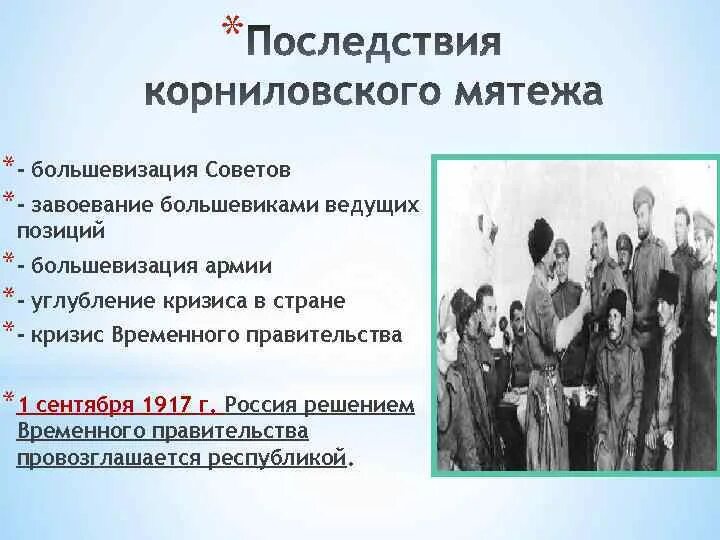 *Последствия корниловского мятежа

*- большевизация Советов
*- завоевание большевиками ведущих позиций
*- большевизация армии
*- углубление кризиса в стране
*- кризис Временного правительства

*1 сентября 1917 г. Россия решением Временного правительства провозглашается республикой.